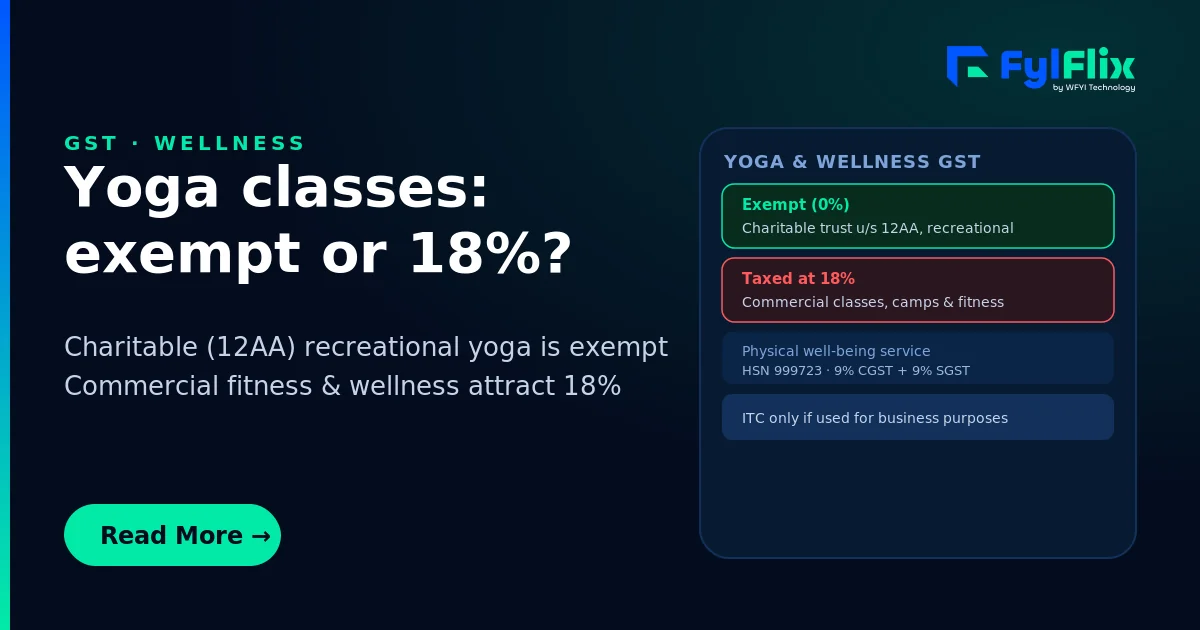 FylFlix
by WFYI Technology

GST · WELLNESS

Yoga classes: exempt or 18%?

Charitable (12AA) recreational yoga is exempt
Commercial fitness & wellness attract 18%

Read More →

YOGA & WELLNESS GST

Exempt (0%)
Charitable trust u/s 12AA, recreational

Taxed at 18%
Commercial classes, camps & fitness

Physical well-being service
HSN 999723 · 9% CGST + 9% SGST

ITC only if used for business purposes